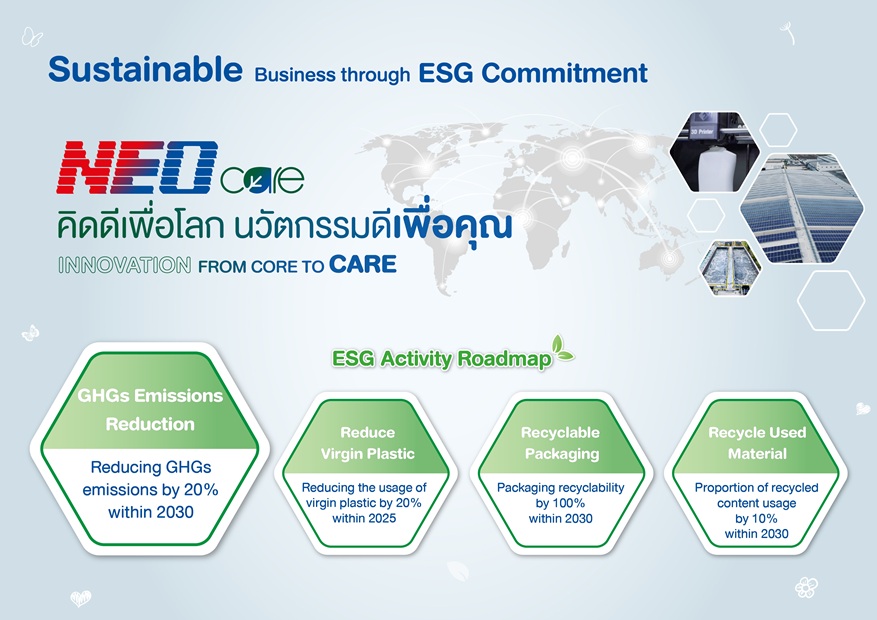 Sustainable Business through ESG Commitment

NEO care

คิดดีเพื่อโลก นวัตกรรมดีเพื่อคุณ

INNOVATION FROM CORE TO CARE

3D Printer

ESG Activity Roadmap

GHGs Emissions Reduction

Reducing GHGs emissions by 20% within 2030

Reduce Virgin Plastic

Reducing the usage of virgin plastic by 20% within 2025

Recyclable Packaging

Packaging recyclability by 100% within 2030

Recycle Used Material

Proportion of recycled content usage by 10% within 2030